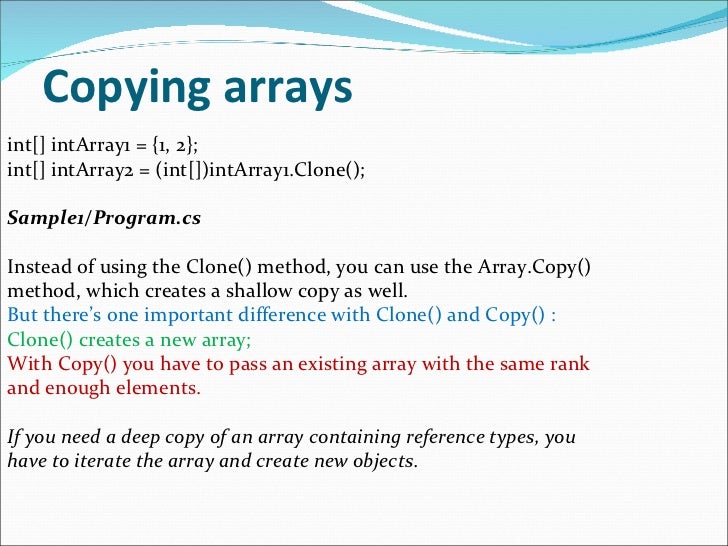 Copying arrays

int[] intArray1 = {1, 2};
int[] intArray2 = (int[])intArray1.Clone();

Sample1/Program.cs

Instead of using the Clone() method, you can use the Array.Copy() method, which creates a shallow copy as well.
But there's one important difference with Clone() and Copy() :
Clone() creates a new array;
With Copy() you have to pass an existing array with the same rank and enough elements.

If you need a deep copy of an array containing reference types, you have to iterate the array and create new objects.